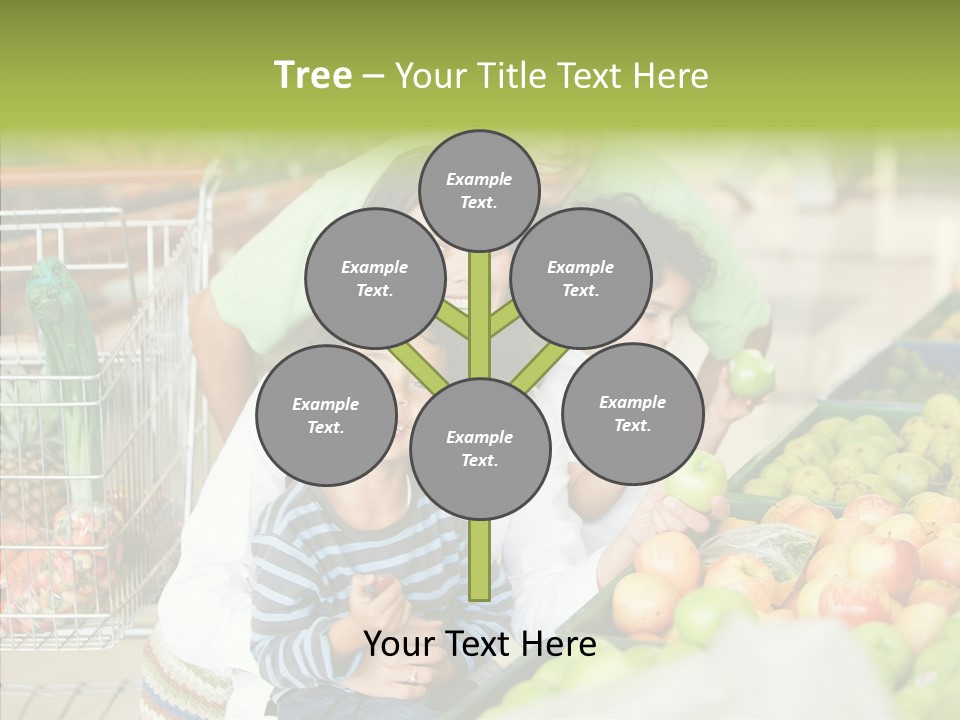 Tree – Your Title Text Here

Example Text.

Example Text.

Example Text.

Example Text.

Example Text.

Example Text.

Your Text Here